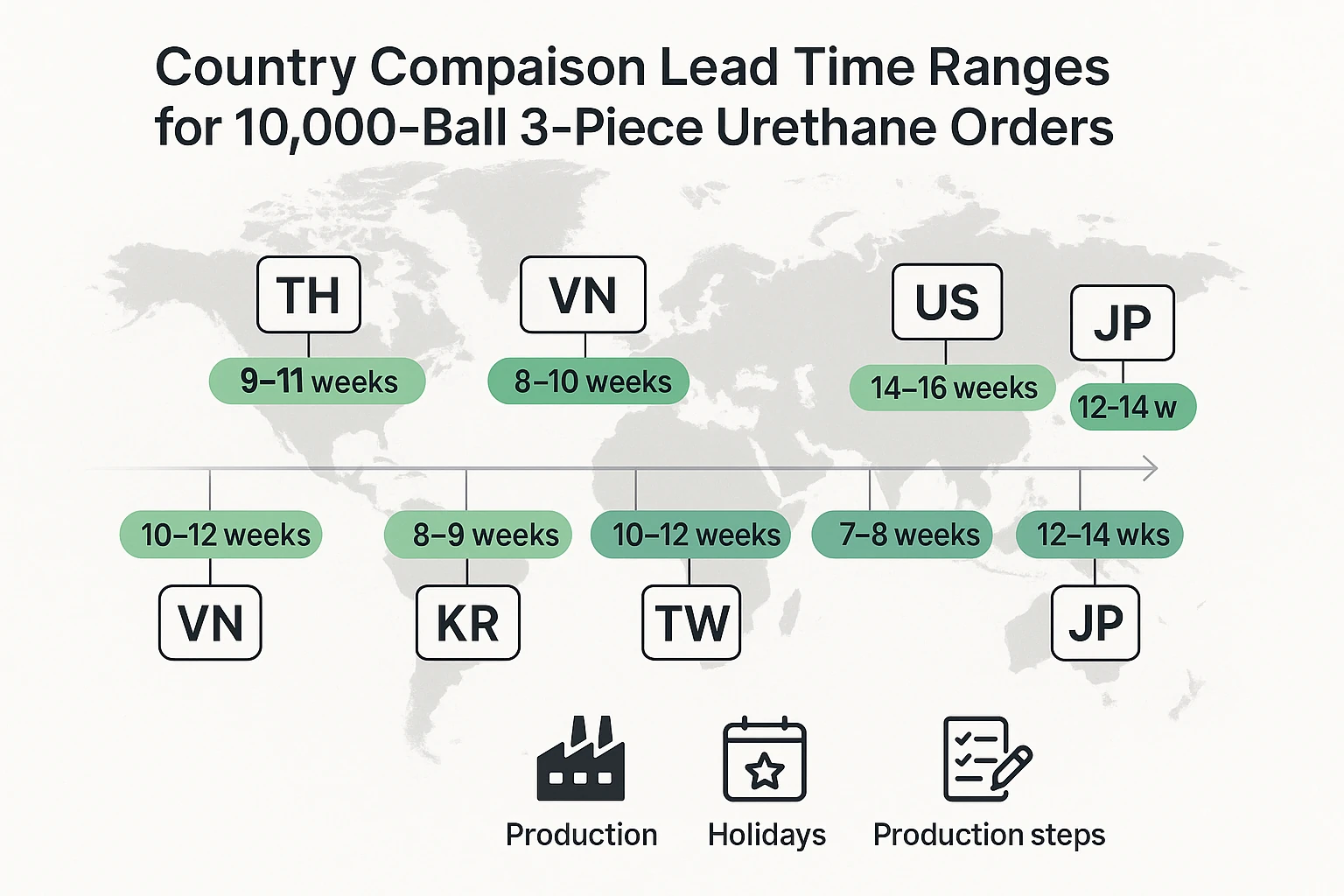 Country Compaison Lead Time Ranges for 10,000-Ball 3-Piece Urethane Orders

TH
9–11 weeks

VN
8–10 weeks

US
14–16 weeks

JP
12-14 w

10–12 weeks
VN

8–9 weeks
KR

10–12 weeks
TW

7–8 weeks

12–14 wks
JP

Production

Holidays

Production steps